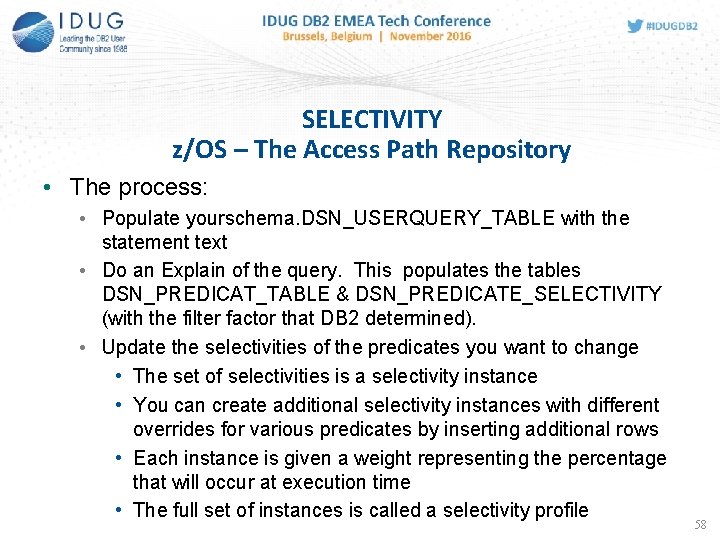 IDUG
Leading the DB2 User Community since 1988

IDUG DB2 EMEA Tech Conference
Brussels, Belgium | November 2016

#IDUGDB2

SELECTIVITY
z/OS – The Access Path Repository

• The process:
• Populate yourschema.DSN_USERQUERY_TABLE with the statement text
• Do an Explain of the query. This populates the tables DSN_PREDICAT_TABLE & DSN_PREDICATE_SELECTIVITY (with the filter factor that DB2 determined).
• Update the selectivities of the predicates you want to change
• The set of selectivities is a selectivity instance
• You can create additional selectivity instances with different overrides for various predicates by inserting additional rows
• Each instance is given a weight representing the percentage that will occur at execution time
• The full set of instances is called a selectivity profile

58